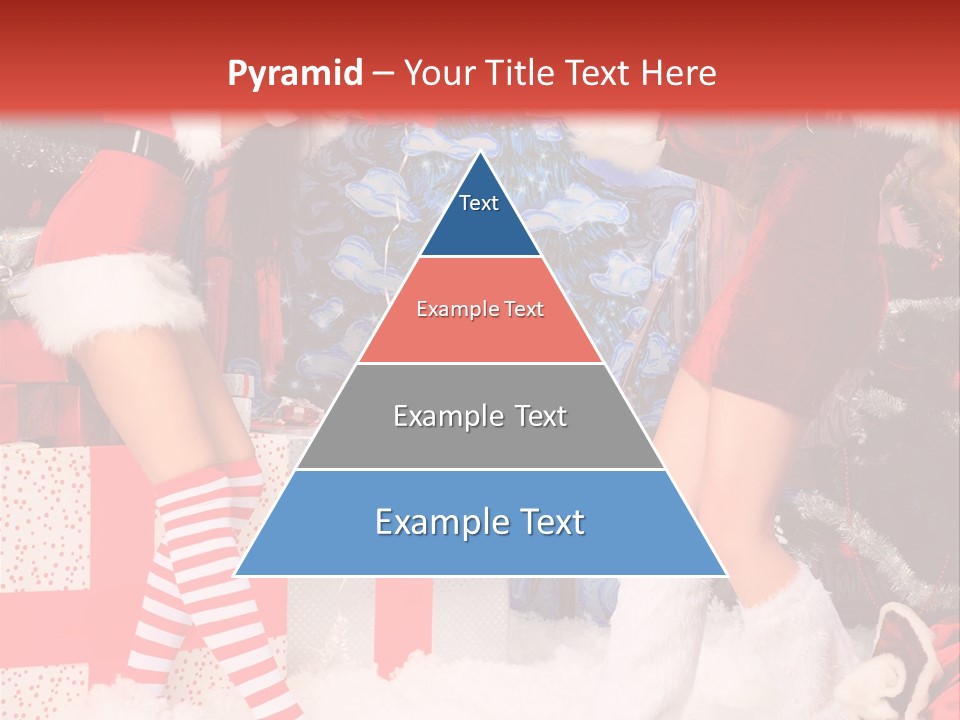 Pyramid – Your Title Text Here

Text

Example Text

Example Text

Example Text